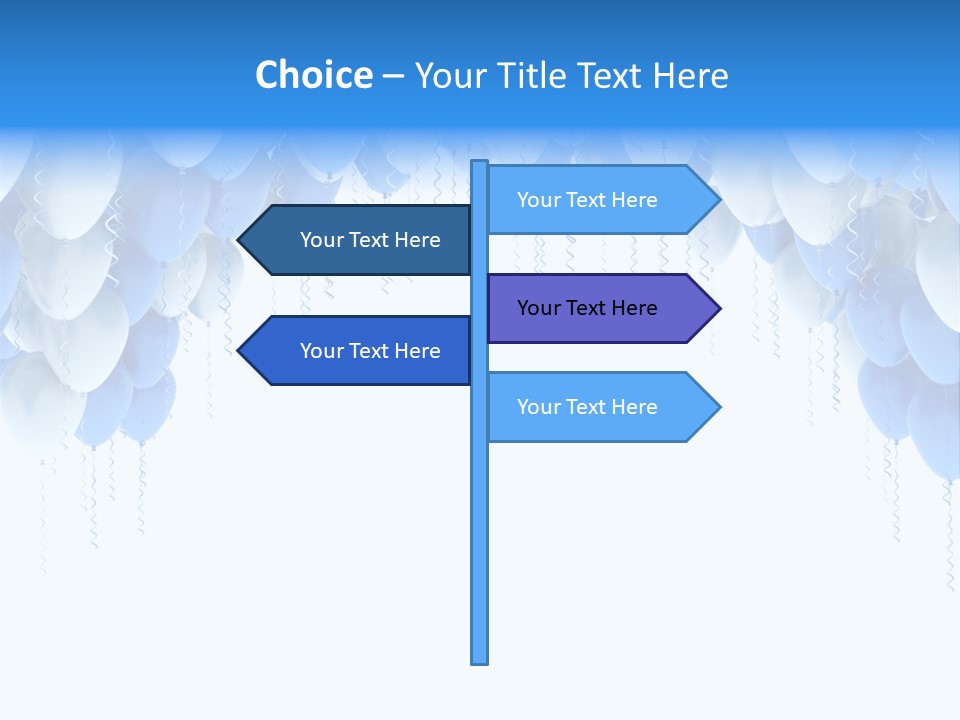 Choice – Your Title Text Here

Your Text Here

Your Text Here

Your Text Here

Your Text Here

Your Text Here